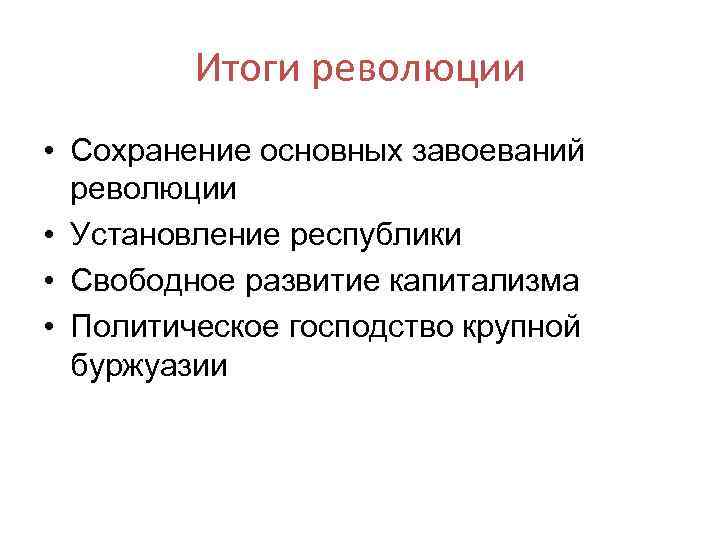 Итоги революции

• Сохранение основных завоеваний революции
• Установление республики
• Свободное развитие капитализма
• Политическое господство крупной буржуазии